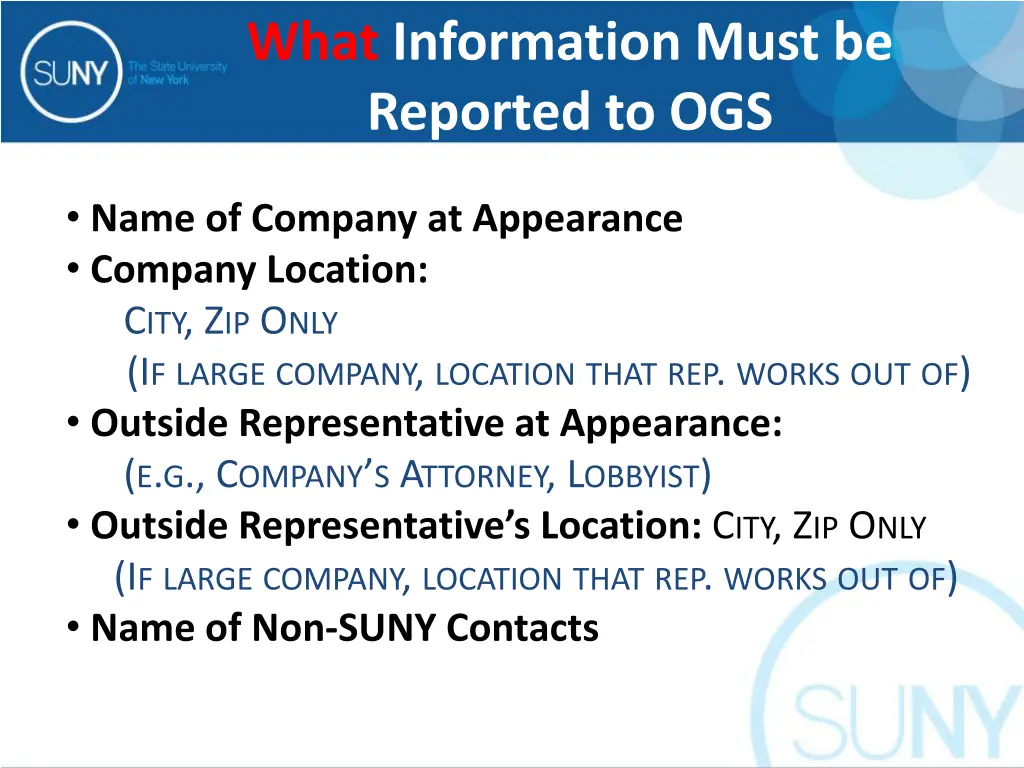 SUNY The State University of New York

What Information Must be Reported to OGS

• Name of Company at Appearance
• Company Location:
City, Zip Only
(If large company, location that rep. works out of)
• Outside Representative at Appearance:
(e.g., Company's Attorney, Lobbyist)
• Outside Representative's Location: City, Zip Only
(If large company, location that rep. works out of)
• Name of Non-SUNY Contacts

SUNY